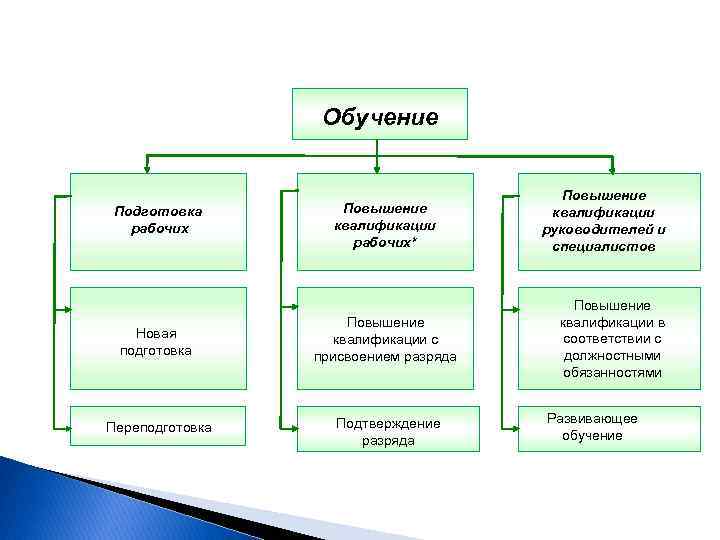 Обучение

Подготовка рабочих

Новая подготовка

Переподготовка

Повышение квалификации рабочих*

Повышение квалификации с присвоением разряда

Подтверждение разряда

Повышение квалификации руководителей и специалистов

Повышение квалификации в соответствии с должностными обязанностями

Развивающее обучение